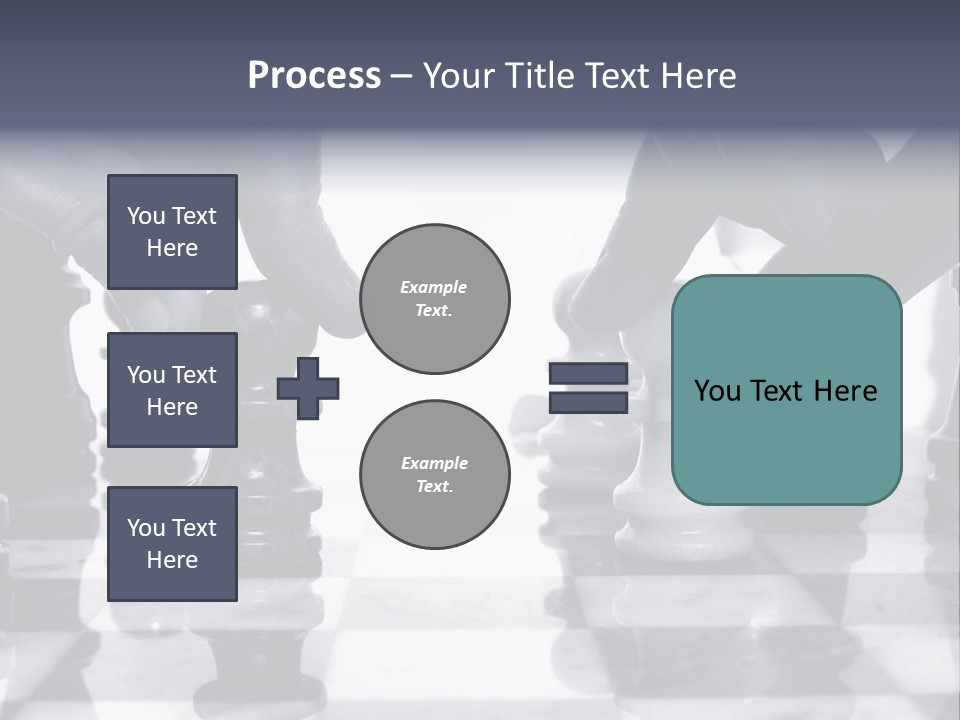 Process – Your Title Text Here

You Text Here

You Text Here

You Text Here

Example Text.

Example Text.

You Text Here